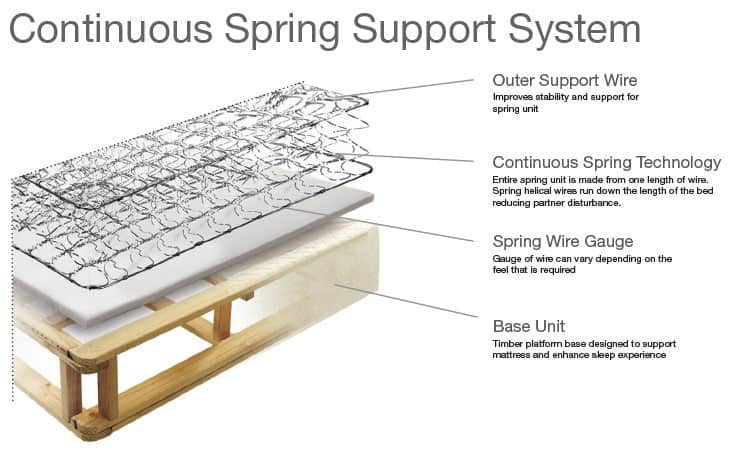 Continuous Spring Support System

Outer Support Wire
Improves stability and support for spring unit

Continuous Spring Technology
Entire spring unit is made from one length of wire. Spring helical wires run down the length of the bed reducing partner disturbance.

Spring Wire Gauge
Gauge of wire can vary depending on the feel that is required

Base Unit
Timber platform base designed to support mattress and enhance sleep experience